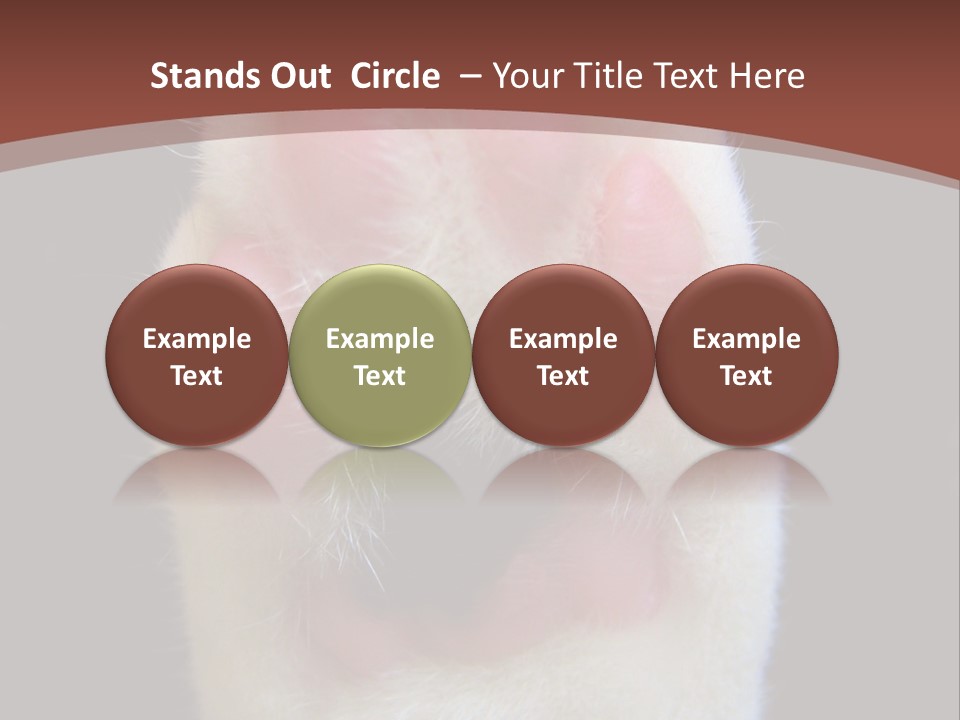 Stands Out Circle – Your Title Text Here

Example Text

Example Text

Example Text

Example Text